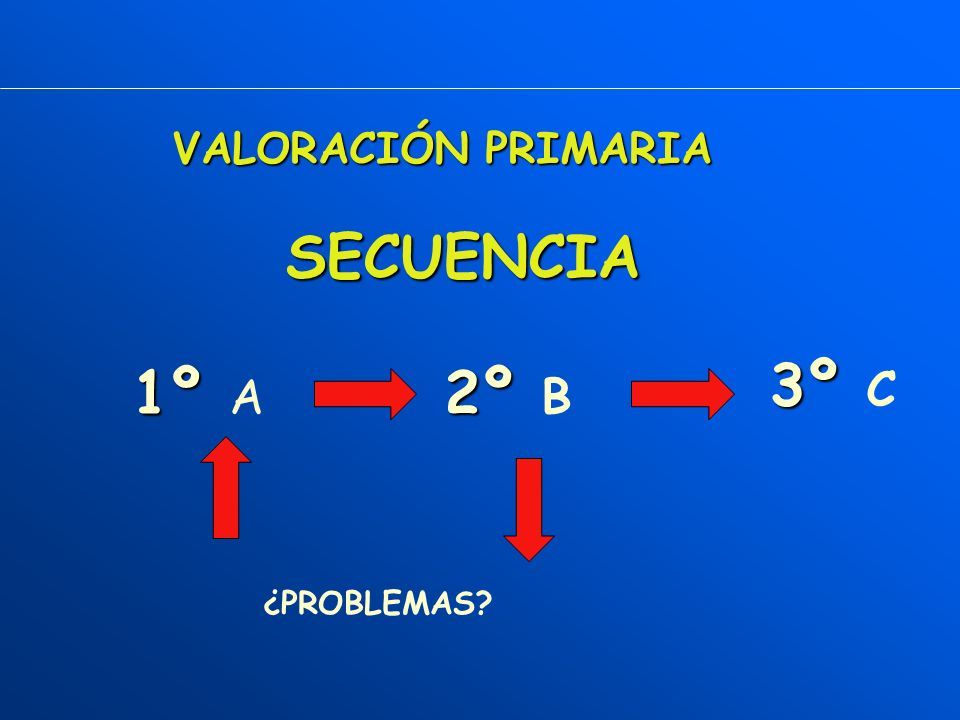 VALORACIÓN PRIMARIA

SECUENCIA

1º A 2º B 3º C

¿PROBLEMAS?